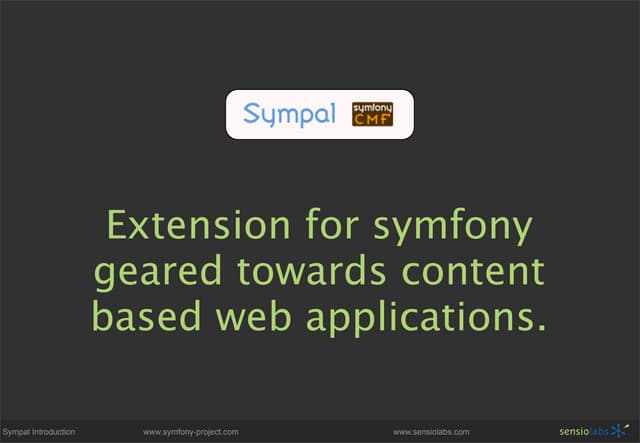 Sympal symfony CMF

Extension for symfony geared towards content based web applications.

Sympal Introduction www.symfony-project.com www.sensiolabs.com sensiolabs